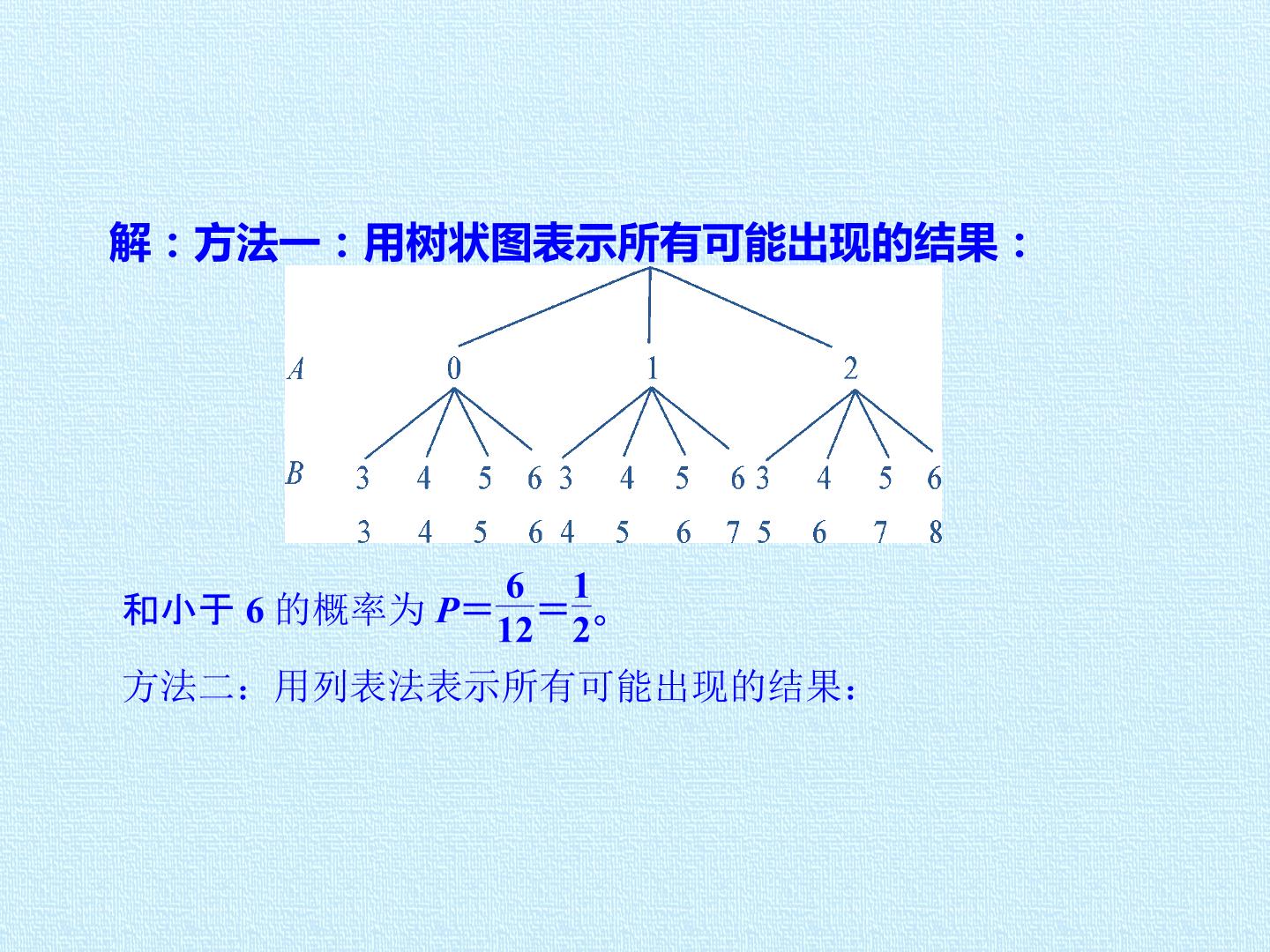 解：方法一：用树状图表示所有可能出现的结果：

A 0 1 2

B 3 4 5 6 3 4 5 6 3 4 5 6

3 4 5 6 4 5 6 7 5 6 7 8

和小于6的概率为$P=\frac{6}{12}=\frac{1}{2}$。

方法二：用列表法表示所有可能出现的结果：